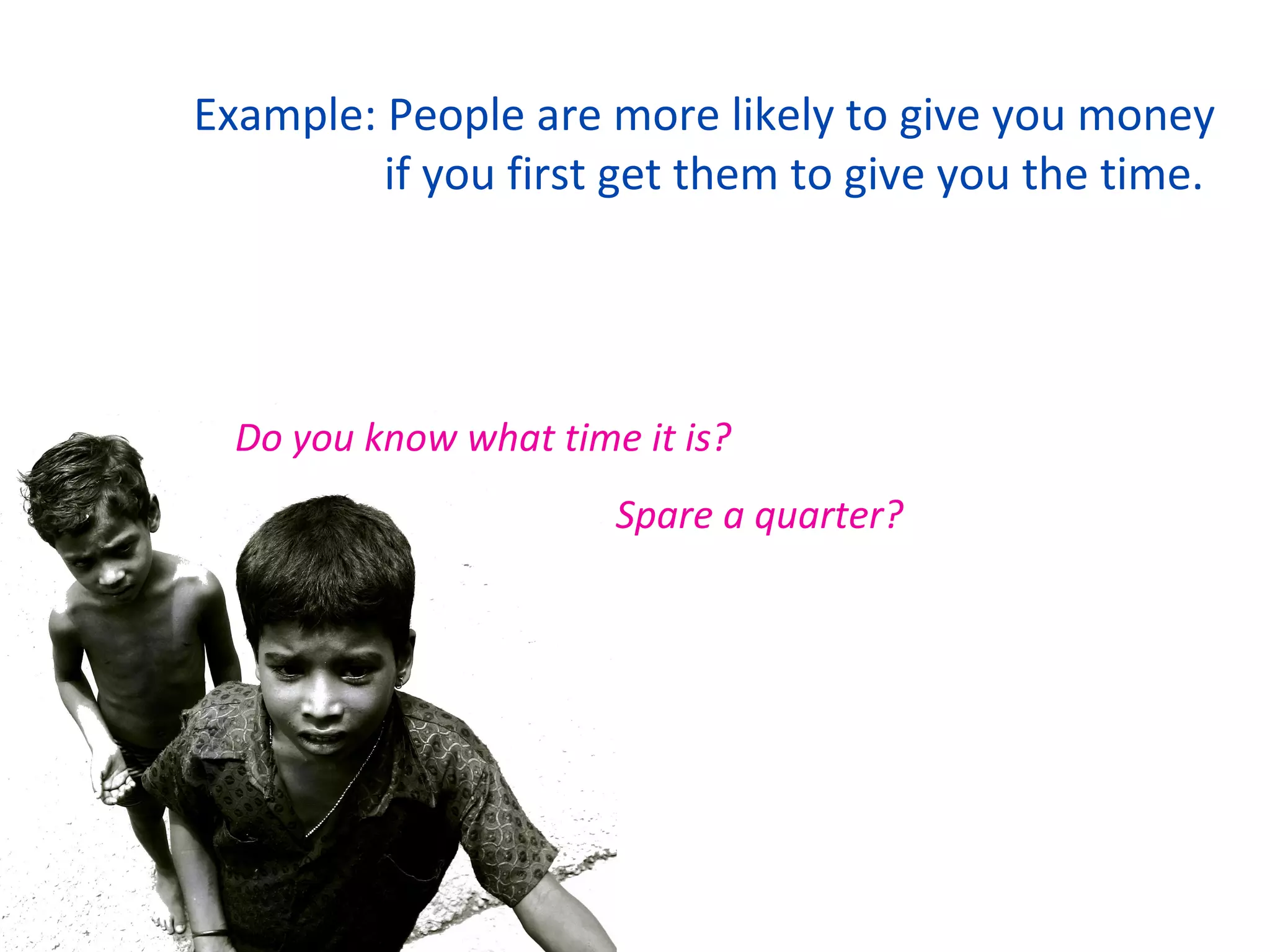 Example: People are more likely to give you money if you first get them to give you the time.

Do you know what time it is?

Spare a quarter?